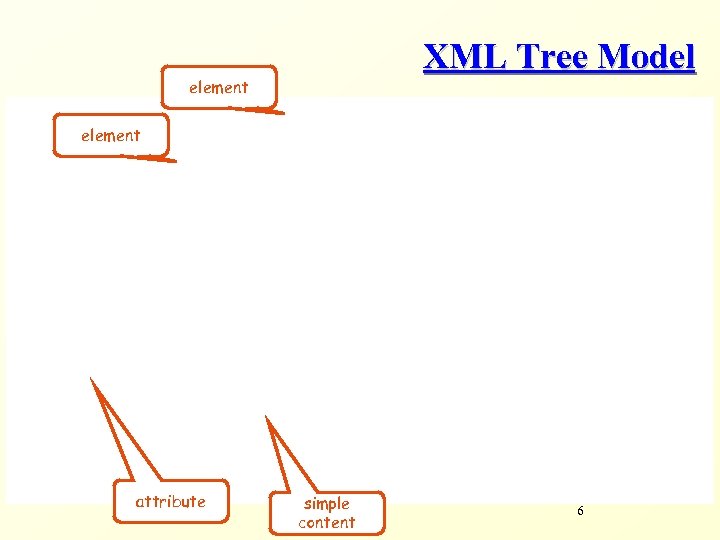 XML Tree Model

element

element

attribute

simple content

6